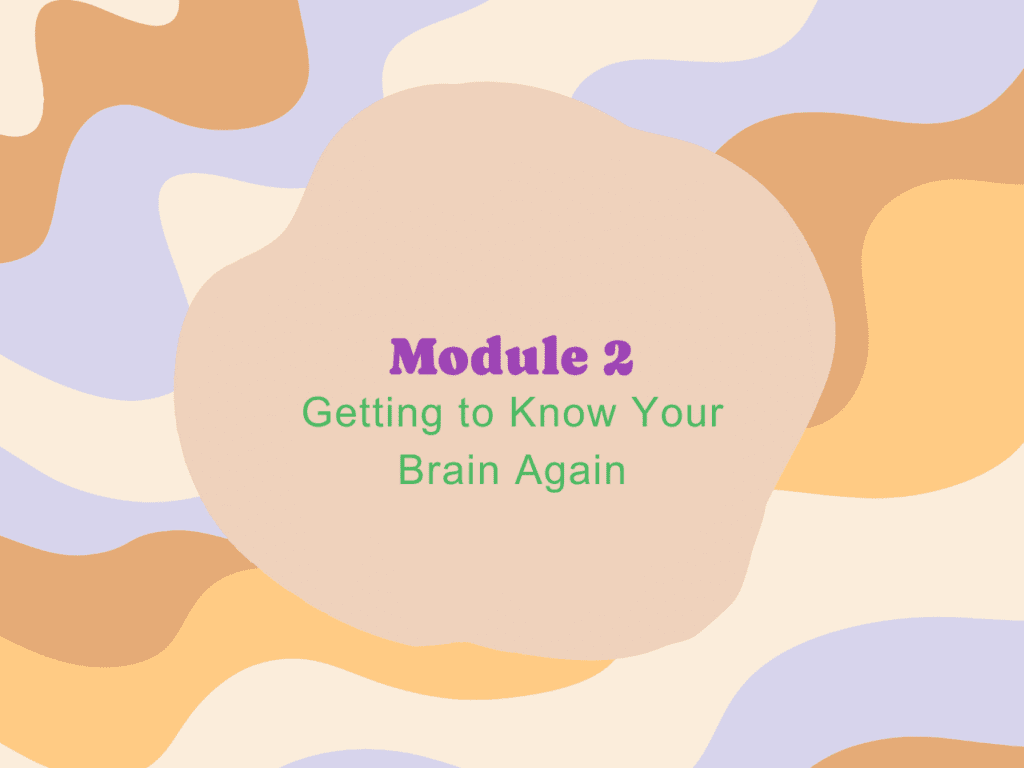 Module 2
Getting to Know Your Brain Again